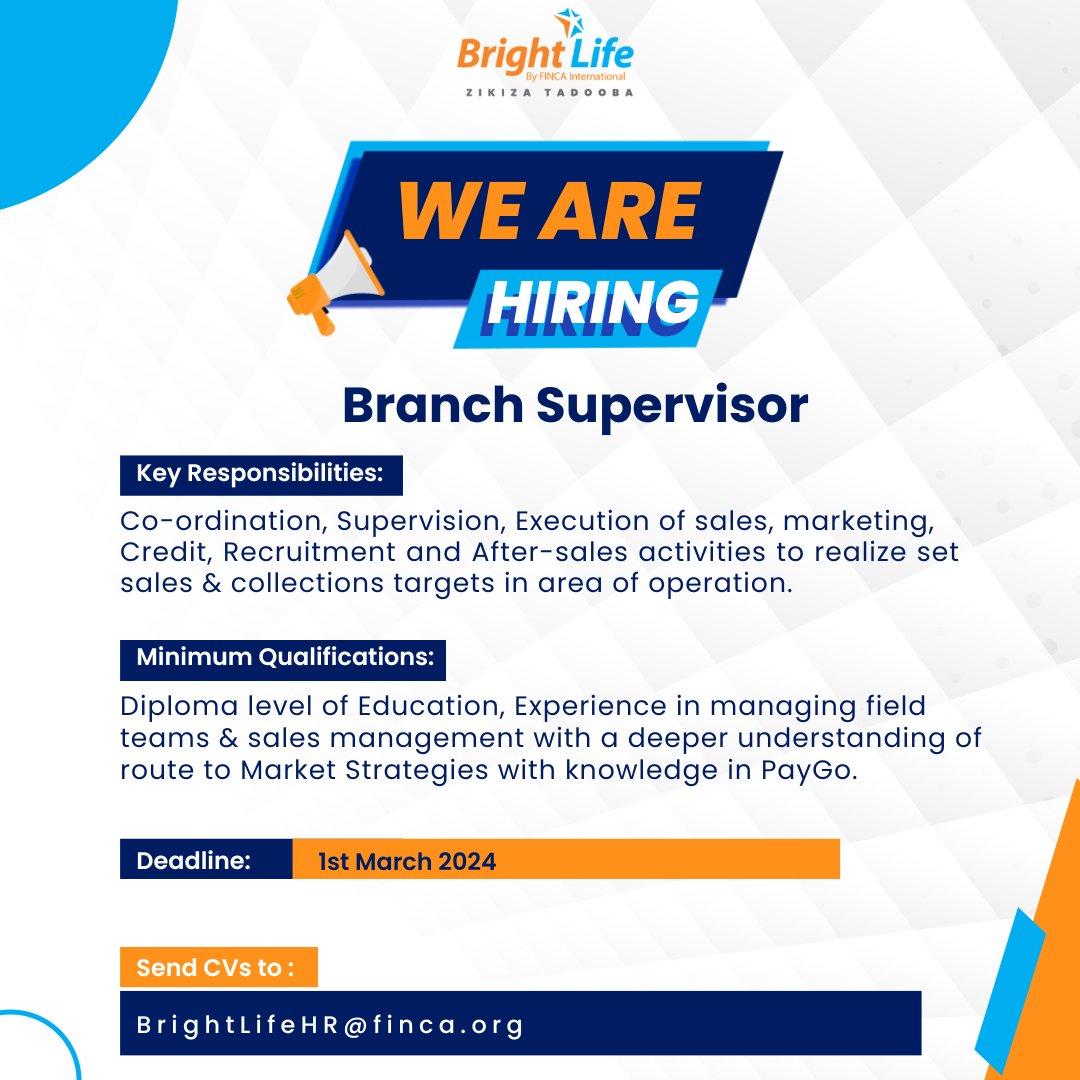 Bright Life
By FINCA International
ZIKIZA TADOOBA

WE ARE
HIRING

Branch Supervisor

Key Responsibilities:

Co-ordination, Supervision, Execution of sales, marketing, Credit, Recruitment and After-sales activities to realize set sales & collections targets in area of operation.

Minimum Qualifications:

Diploma level of Education, Experience in managing field teams & sales management with a deeper understanding of route to Market Strategies with knowledge in PayGo.

Deadline: 1st March 2024

Send CVs to :

BrightLifeHR@finca.org